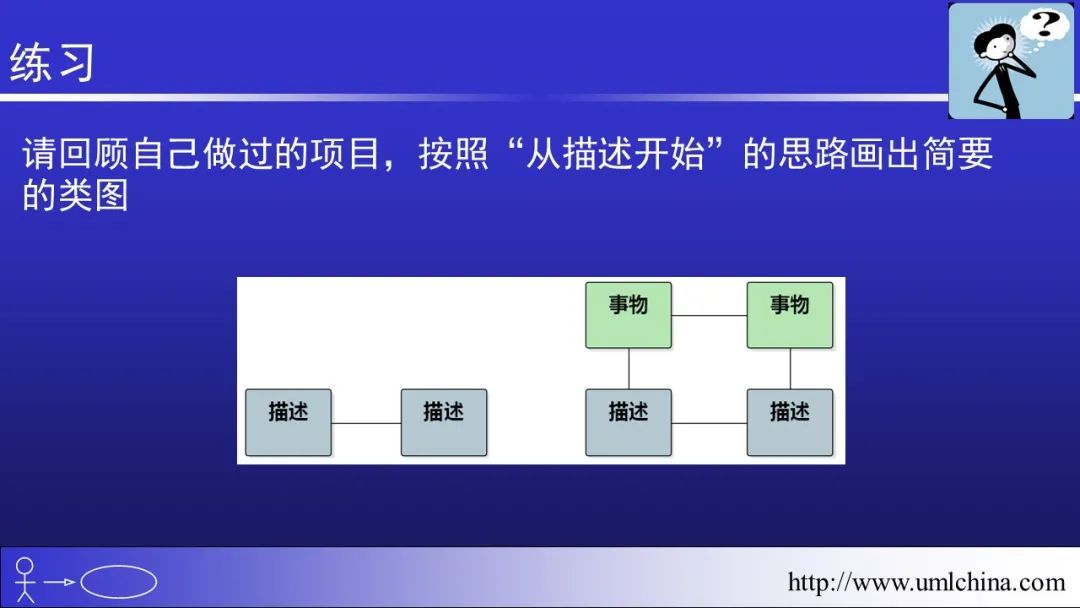 练习

?

请回顾自己做过的项目，按照“从描述开始”的思路画出简要的类图

事物

事物

描述

描述

描述

描述

http://www.umlchina.com